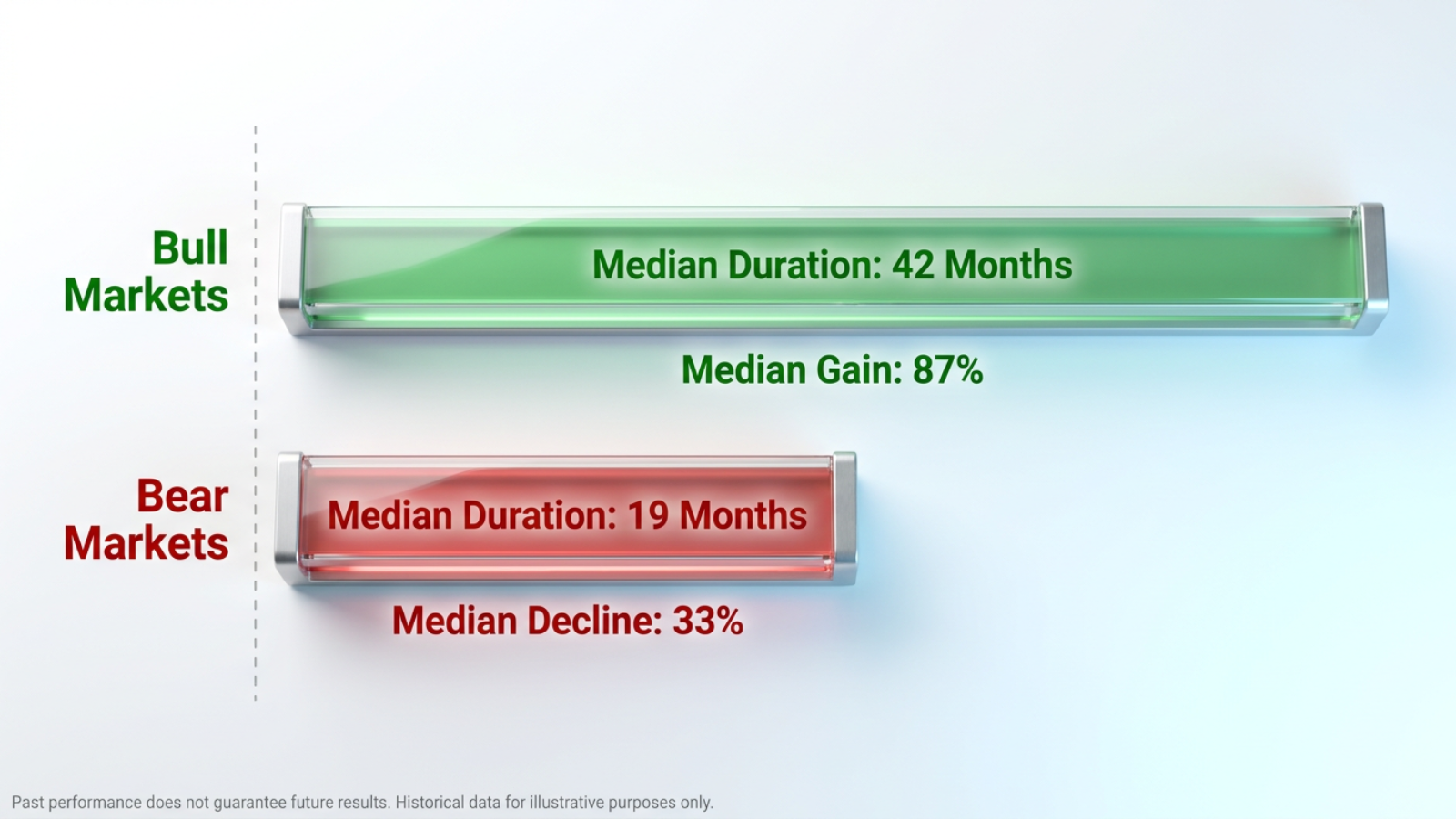 Bull Markets

Median Duration: 42 Months

Median Gain: 87%

Bear Markets

Median Duration: 19 Months

Median Decline: 33%

Past performance does not guarantee future results. Historical data for illustrative purposes only.